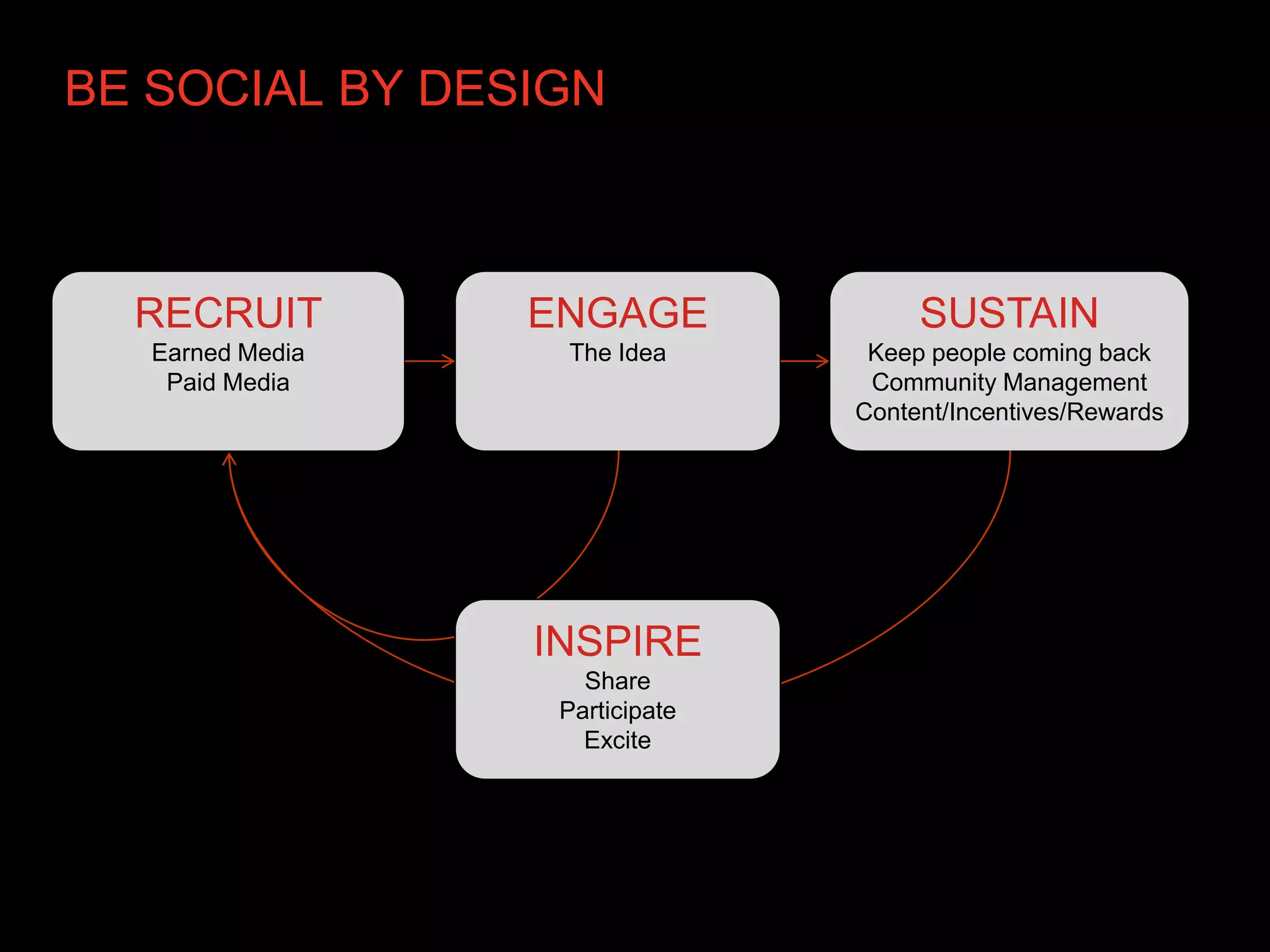 BE SOCIAL BY DESIGN

RECRUIT
Earned Media
Paid Media

ENGAGE
The Idea

SUSTAIN
Keep people coming back
Community Management
Content/Incentives/Rewards

INSPIRE
Share
Participate
Excite